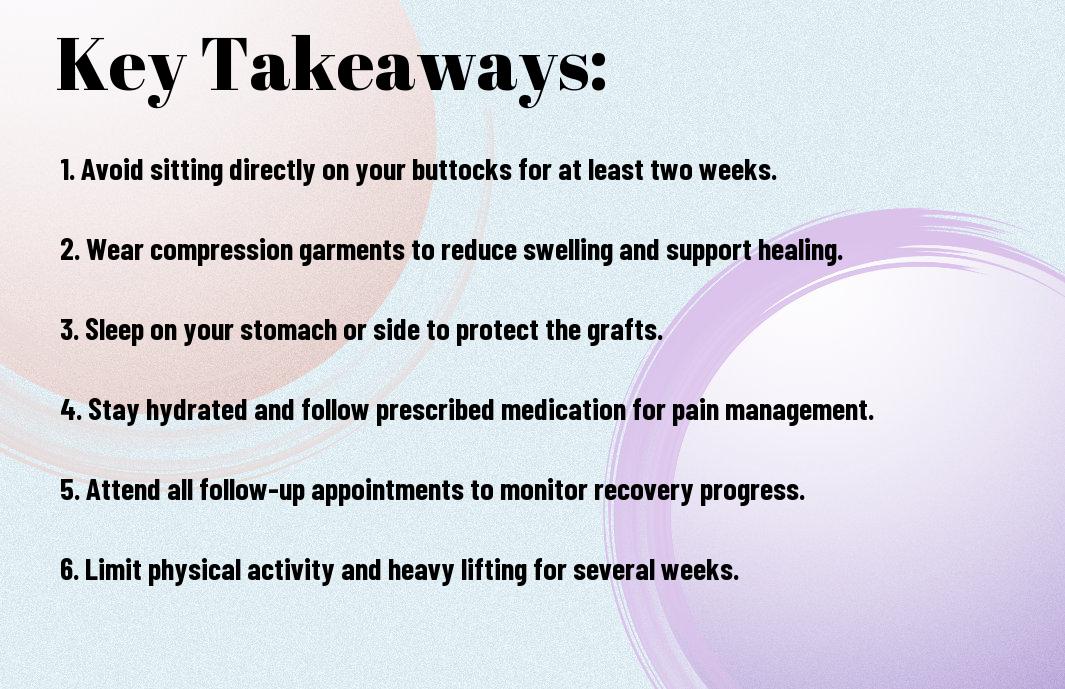 Key Takeaways:

1. Avoid sitting directly on your buttocks for at least two weeks.

2. Wear compression garments to reduce swelling and support healing.

3. Sleep on your stomach or side to protect the grafts.

4. Stay hydrated and follow prescribed medication for pain management.

5. Attend all follow-up appointments to monitor recovery progress.

6. Limit physical activity and heavy lifting for several weeks.